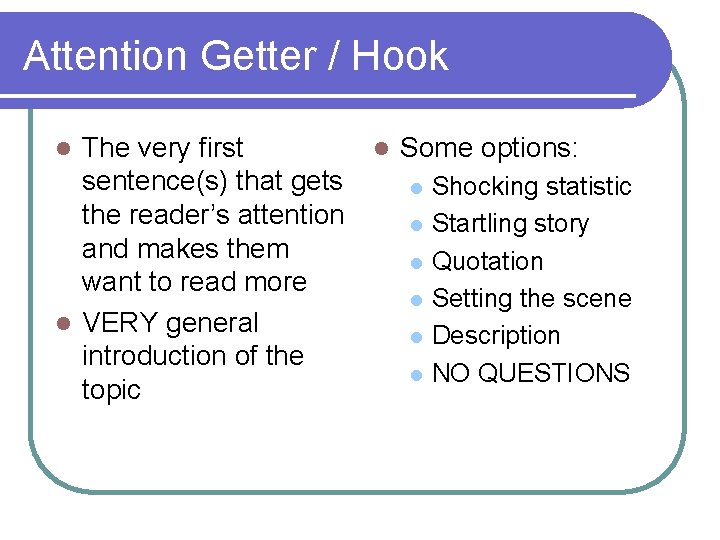 Attention Getter / Hook

- The very first sentence(s) that gets the reader's attention and makes them want to read more
- VERY general introduction of the topic

- Some options:
  - Shocking statistic
  - Startling story
  - Quotation
  - Setting the scene
  - Description
  - NO QUESTIONS